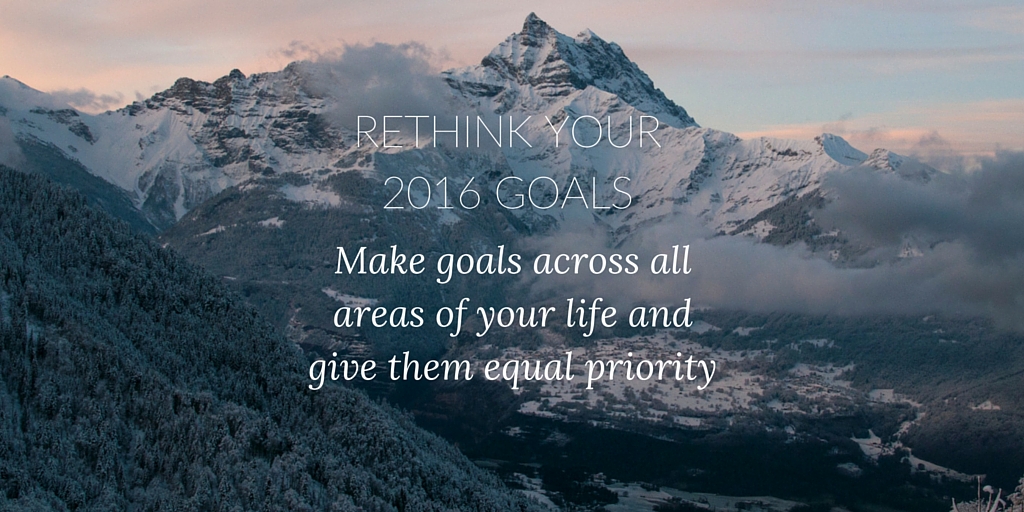 RETHINK YOUR 2016 GOALS

Make goals across all areas of your life and give them equal priority